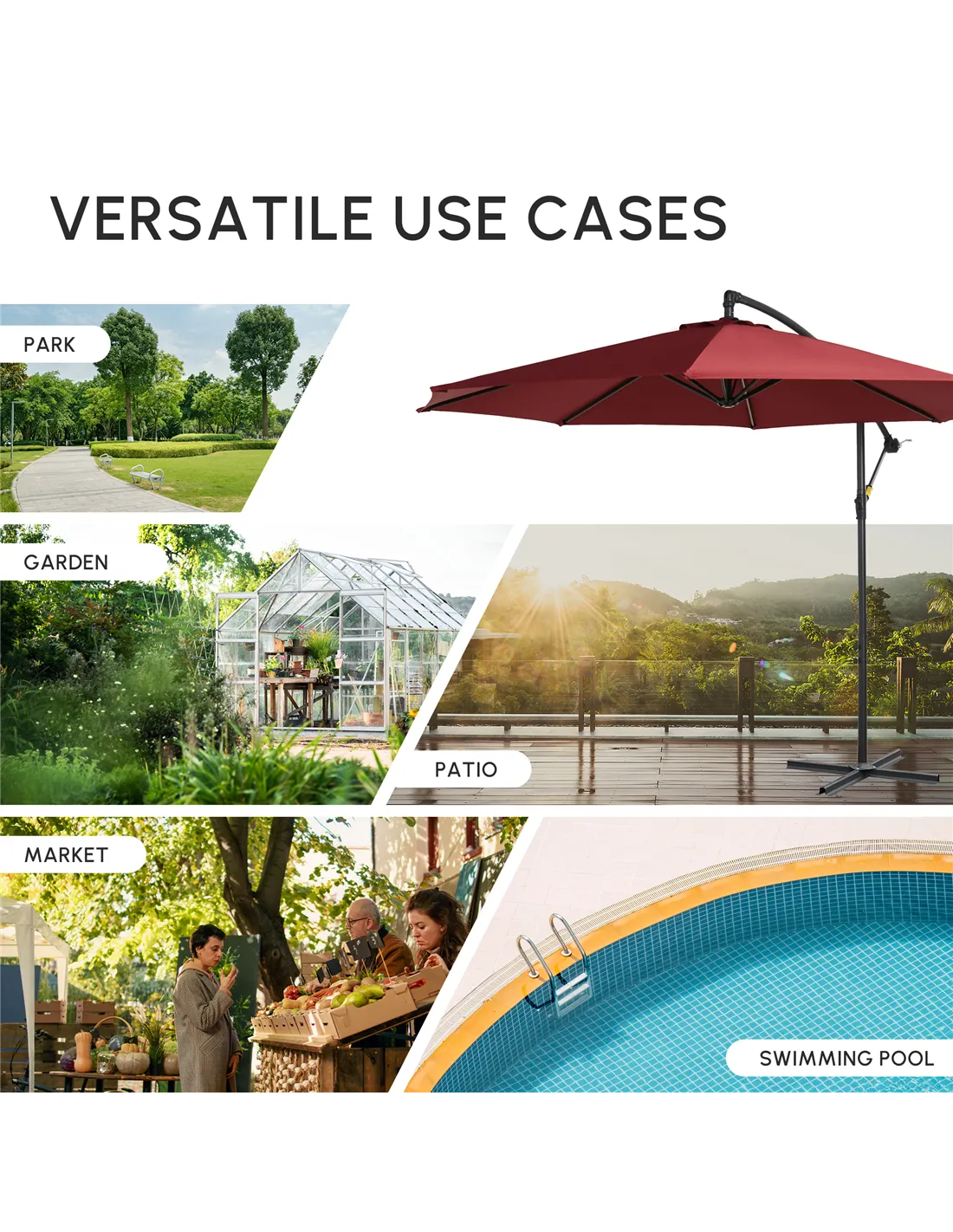 VERSATILE USE CASES

PARK

GARDEN

PATIO

MARKET

SWIMMING POOL